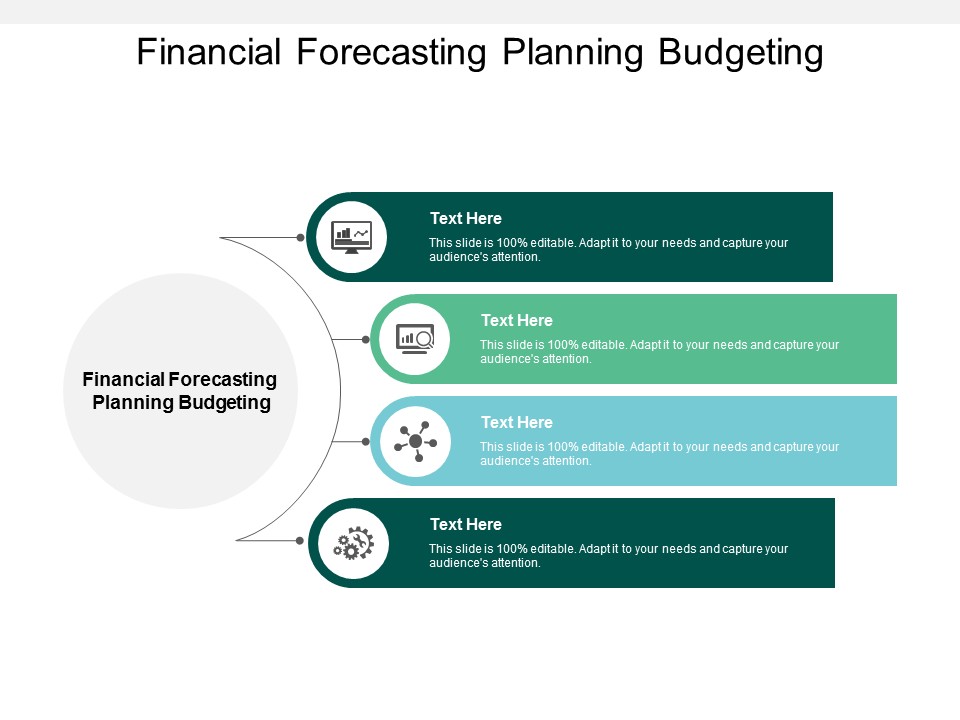 Financial Forecasting Planning Budgeting

Financial Forecasting Planning Budgeting

Text Here
This slide is 100% editable. Adapt it to your needs and capture your audience's attention.

Text Here
This slide is 100% editable. Adapt it to your needs and capture your audience's attention.

Text Here
This slide is 100% editable. Adapt it to your needs and capture your audience's attention.

Text Here
This slide is 100% editable. Adapt it to your needs and capture your audience's attention.